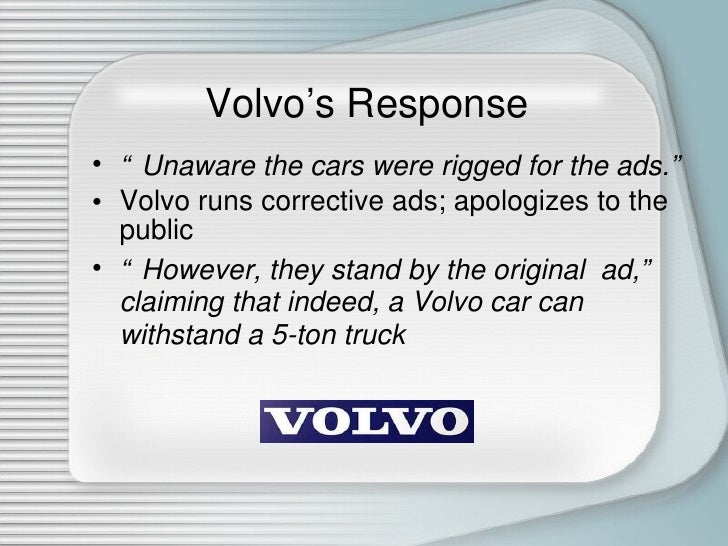 Volvo’s Response

• “ Unaware the cars were rigged for the ads.”
• Volvo runs corrective ads; apologizes to the public
• “ However, they stand by the original ad,” claiming that indeed, a Volvo car can withstand a 5-ton truck

VOLVO